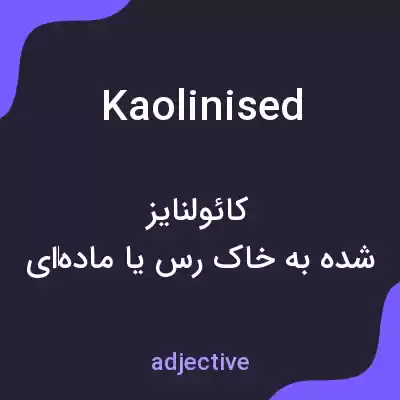 Kaolinised

کائولنایز
شده به خاک رس یا ماده‌ای

adjective